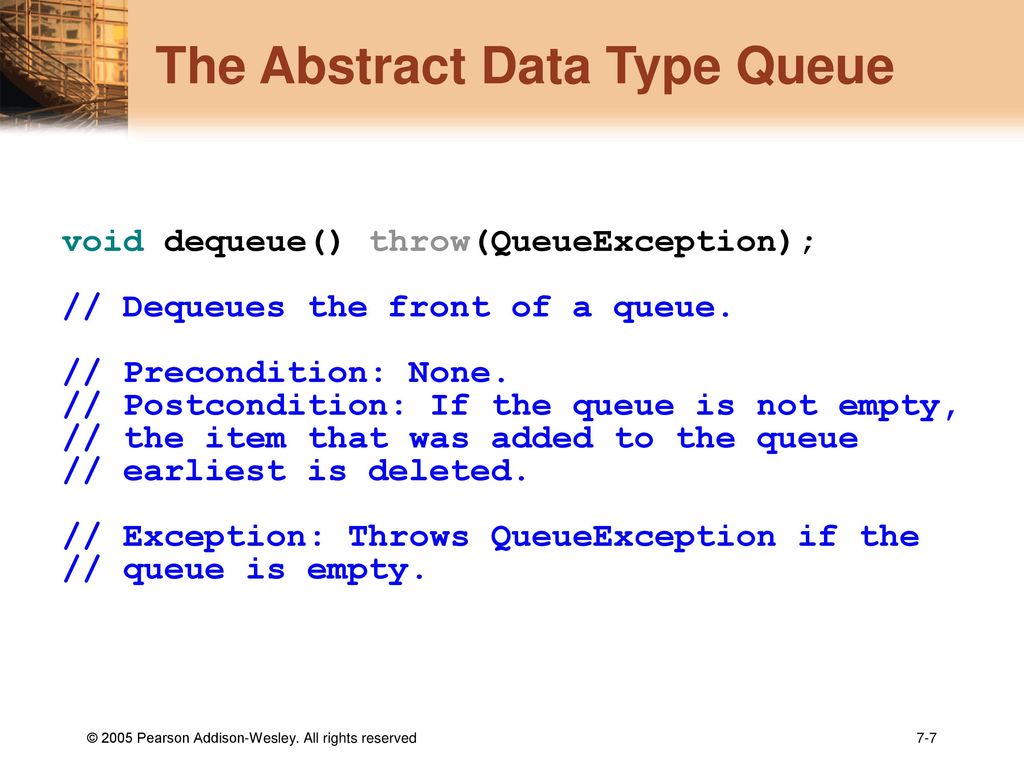 The Abstract Data Type Queue

void dequeue() throw(QueueException);

// Dequeues the front of a queue.

// Precondition: None.
// Postcondition: If the queue is not empty,
// the item that was added to the queue
// earliest is deleted.

// Exception: Throws QueueException if the
// queue is empty.

© 2005 Pearson Addison-Wesley. All rights reserved

7-7